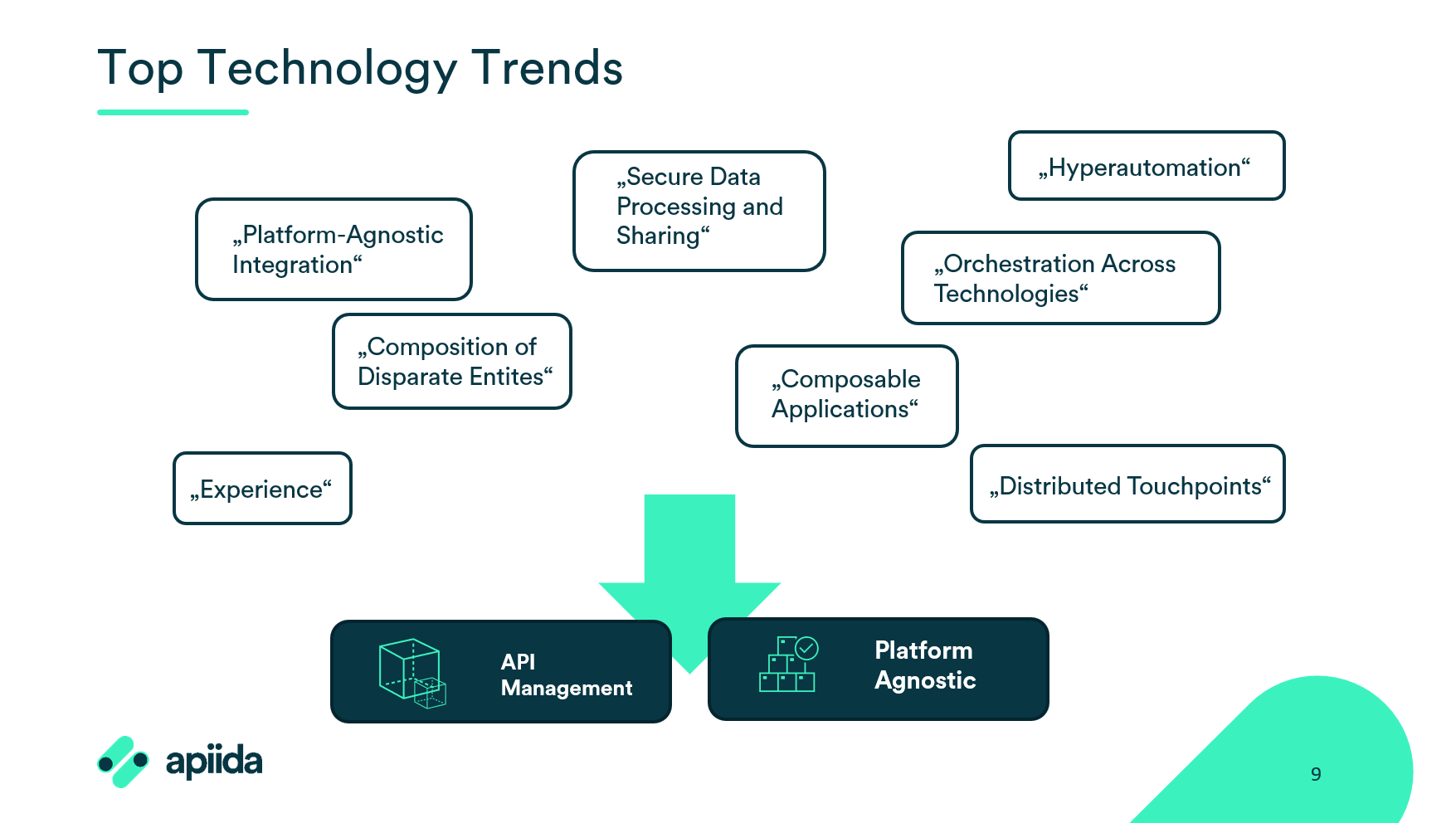 Top Technology Trends

„Platform-Agnostic Integration“

„Secure Data Processing and Sharing“

„Hyperautomation“

„Orchestration Across Technologies“

„Composition of Disparate Entites“

„Composable Applications“

„Experience“

„Distributed Touchpoints“

API Management

Platform Agnostic

apiida

9